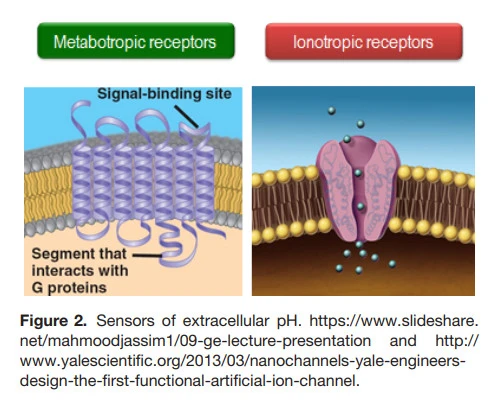 Metabotropic receptors

Ionotropic receptors

Signal-binding site

Segment that interacts with G proteins

**Figure 2.** Sensors of extracellular pH. https://www.slideshare.net/mahmoodjassim1/09-ge-lecture-presentation and http://www.yalescientific.org/2013/03/nanochannels-yale-engineers-design-the-first-functional-artificial-ion-channel.